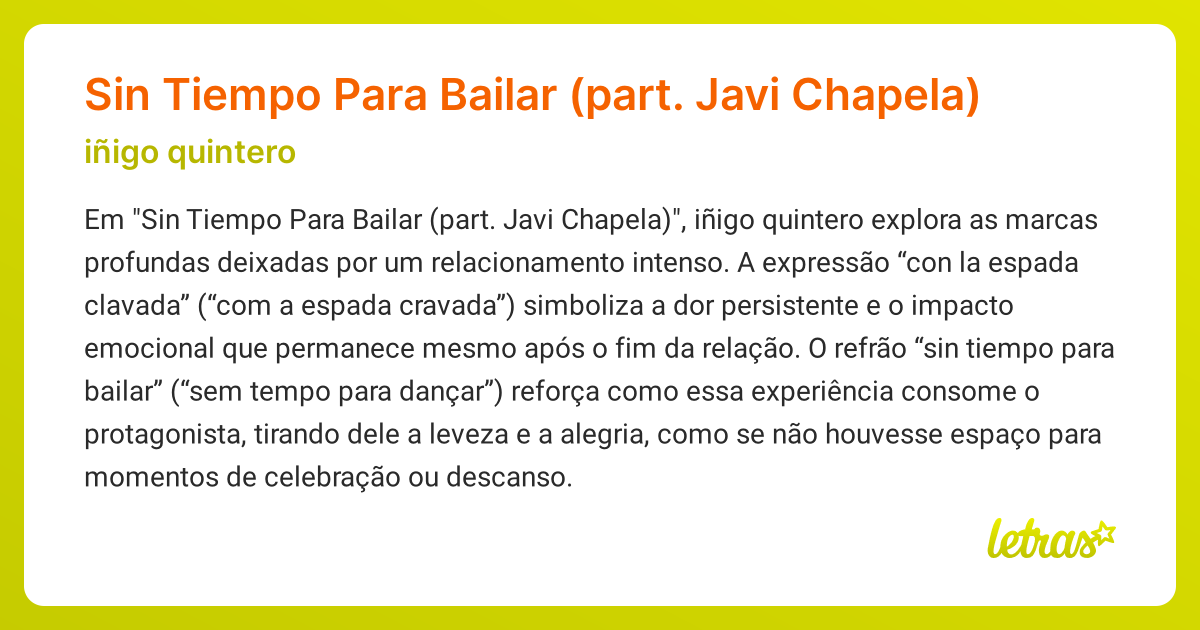 Sin Tiempo Para Bailar (part. Javi Chapela)

iñigo quintero

Em "Sin Tiempo Para Bailar (part. Javi Chapela)", iñigo quintero explora as marcas profundas deixadas por um relacionamento intenso. A expressão “con la espada clavada” (“com a espada cravada”) simboliza a dor persistente e o impacto emocional que permanece mesmo após o fim da relação. O refrão “sin tiempo para bailar” (“sem tempo para dançar”) reforça como essa experiência consome o protagonista, tirando dele a leveza e a alegria, como se não houvesse espaço para momentos de celebração ou descanso.

letras